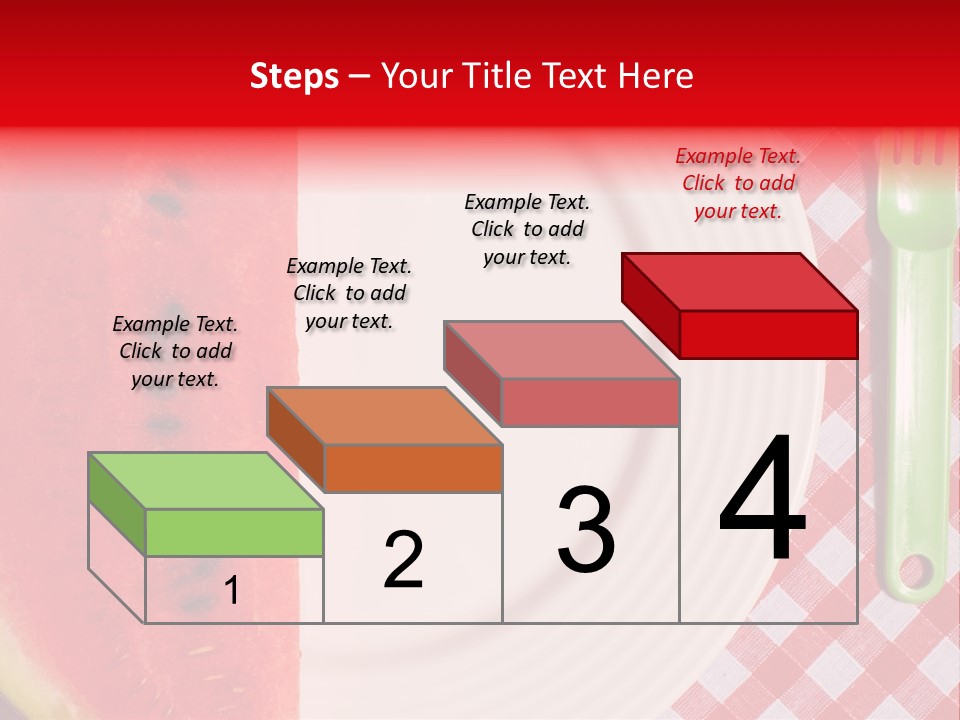 Steps – Your Title Text Here

Example Text. Click to add your text.

Example Text. Click to add your text.

Example Text. Click to add your text.

Example Text. Click to add your text.

1

2

3

4